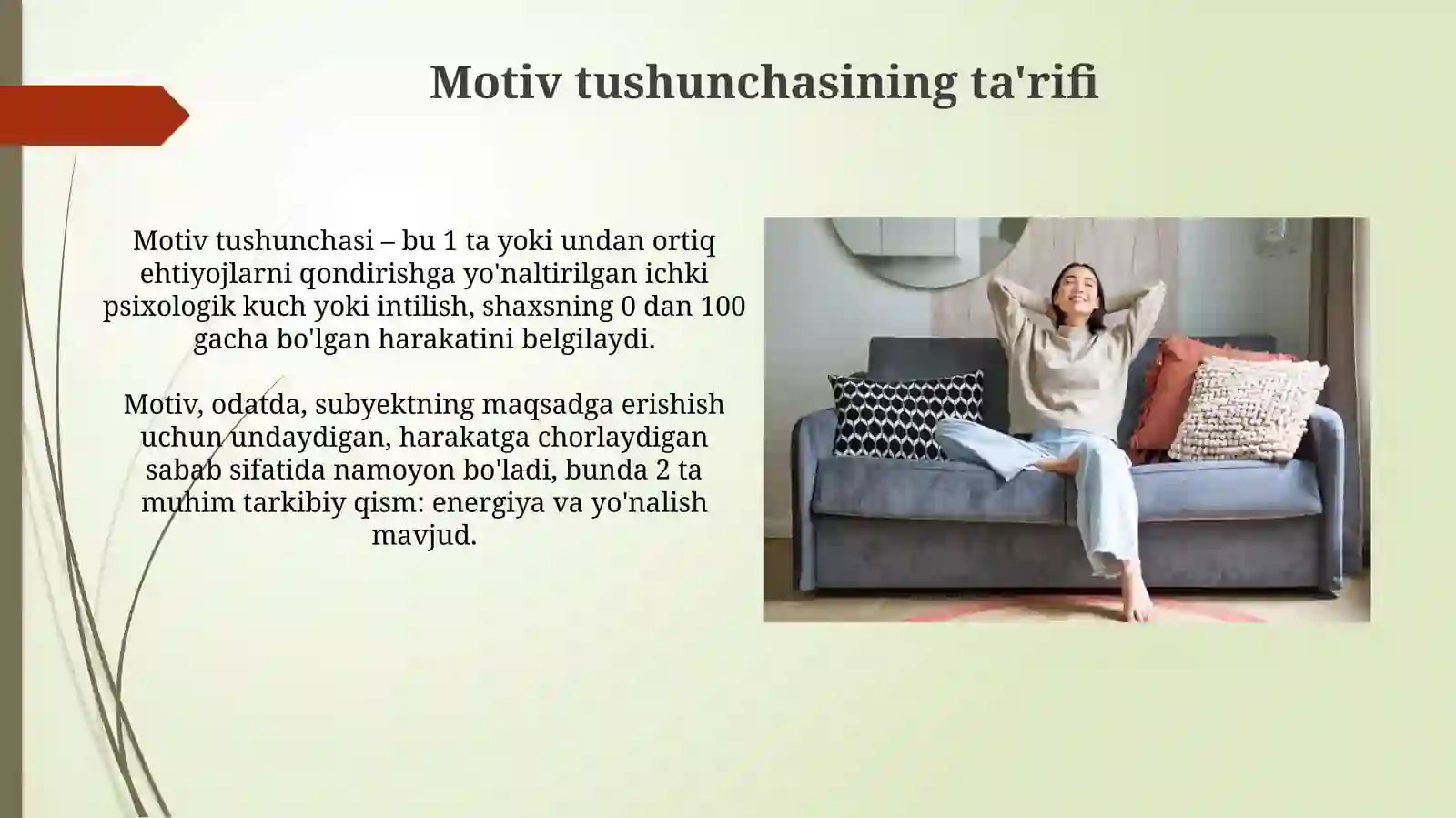 Motiv tushunchasining ta'rifi

Motiv tushunchasi – bu 1 ta yoki undan ortiq ehtiyojlarni qondirishga yo'naltirilgan ichki psixologik kuch yoki intilish, shaxsning 0 dan 100 gacha bo'lgan harakatini belgilaydi.

Motiv, odatda, subyektning maqsadga erishish uchun undaydigan, harakatga chorlaydigan sabab sifatida namoyon bo'ladi, bunda 2 ta muhim tarkibiy qism: energiya va yo'nalish mavjud.